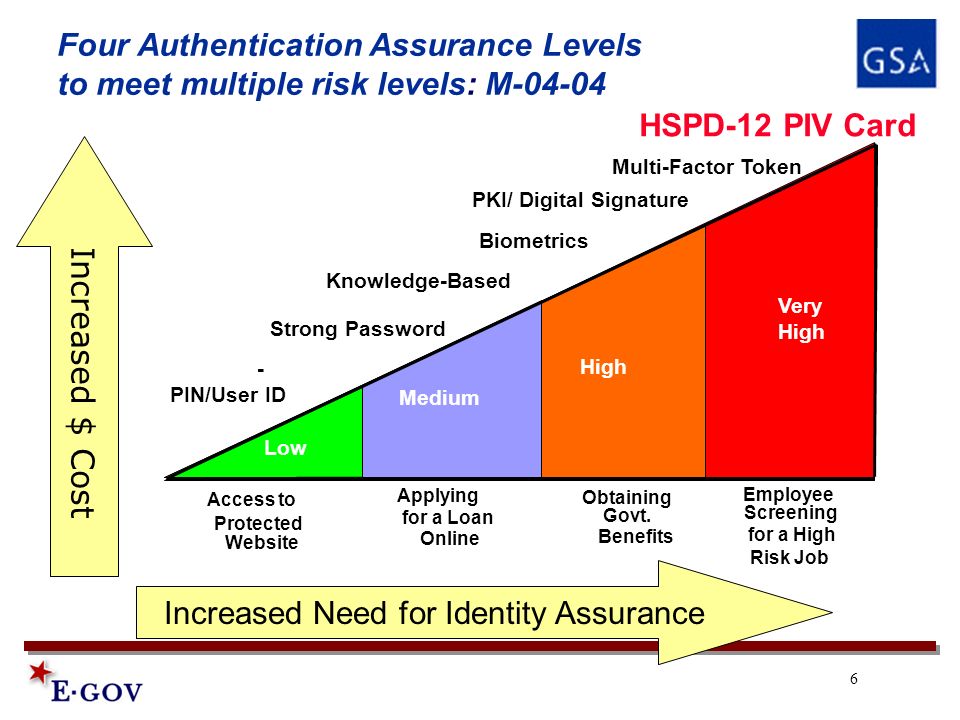 Four Authentication Assurance Levels to meet multiple risk levels: M-04-04

GSA

HSPD-12 PIV Card

Increased $ Cost

Multi-Factor Token

PKI/ Digital Signature

Biometrics

Knowledge-Based

Strong Password

-

PIN/User ID

Low

Medium

High

Very High

Access to Protected Website

Applying for a Loan Online

Obtaining Govt. Benefits

Employee Screening for a High Risk Job

Increased Need for Identity Assurance

E·GOV

6